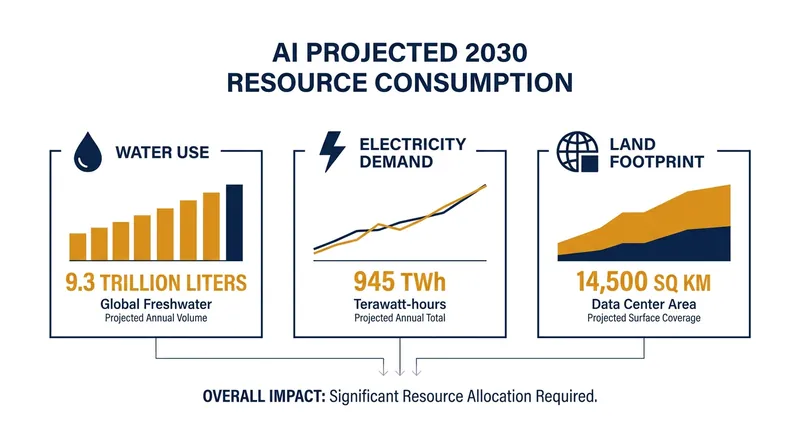 AI PROJECTED 2030
RESOURCE CONSUMPTION

WATER USE

9.3 TRILLION LITERS
Global Freshwater
Projected Annual Volume

ELECTRICITY DEMAND

945 TWh
Terawatt-hours
Projected Annual Total

LAND FOOTPRINT

14,500 SQ KM
Data Center Area
Projected Surface Coverage

OVERALL IMPACT: Significant Resource Allocation Required.